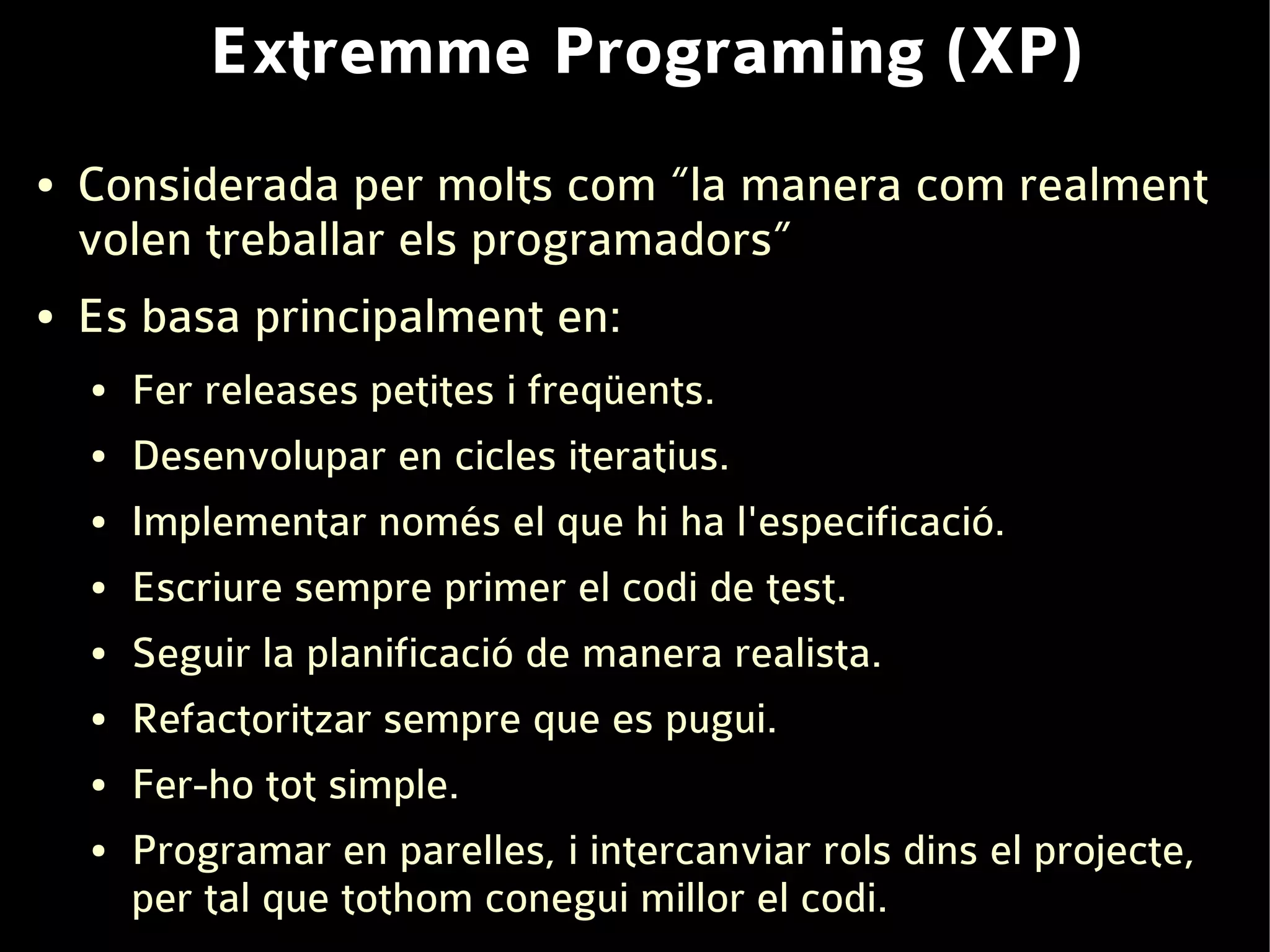 Extremme Programing (XP)

• Considerada per molts com “la manera com realment volen treballar els programadors”

• Es basa principalment en:

• Fer releases petites i freqüents.

• Desenvolupar en cicles iteratius.

• Implementar només el que hi ha l'especificació.

• Escriure sempre primer el codi de test.

• Seguir la planificació de manera realista.

• Refactoritzar sempre que es pugui.

• Fer-ho tot simple.

• Programar en parelles, i intercanviar rols dins el projecte, per tal que tothom conegui millor el codi.